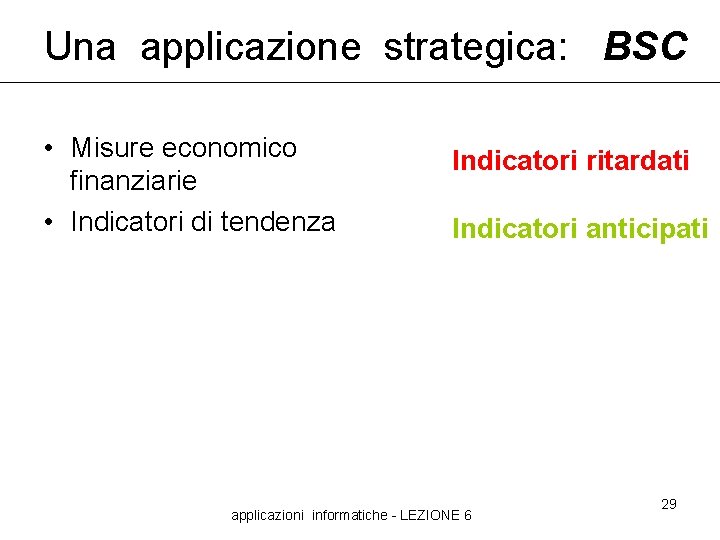 Una applicazione strategica: BSC

• Misure economico finanziarie
• Indicatori di tendenza

Indicatori ritardati

Indicatori anticipati

applicazioni informatiche - LEZIONE 6

29